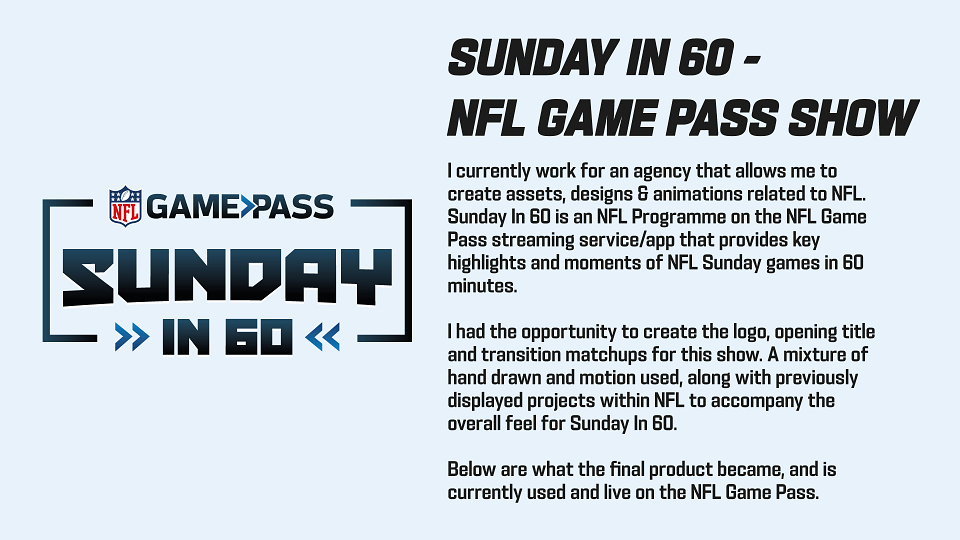 NFL GAME>PASS

SUNDAY

» IN 60 «

SUNDAY IN 60 - NFL GAME PASS SHOW

I currently work for an agency that allows me to create assets, designs & animations related to NFL. Sunday In 60 is an NFL Programme on the NFL Game Pass streaming service/app that provides key highlights and moments of NFL Sunday games in 60 minutes.

I had the opportunity to create the logo, opening title and transition matchups for this show. A mixture of hand drawn and motion used, along with previously displayed projects within NFL to accompany the overall feel for Sunday In 60.

Below are what the final product became, and is currently used and live on the NFL Game Pass.